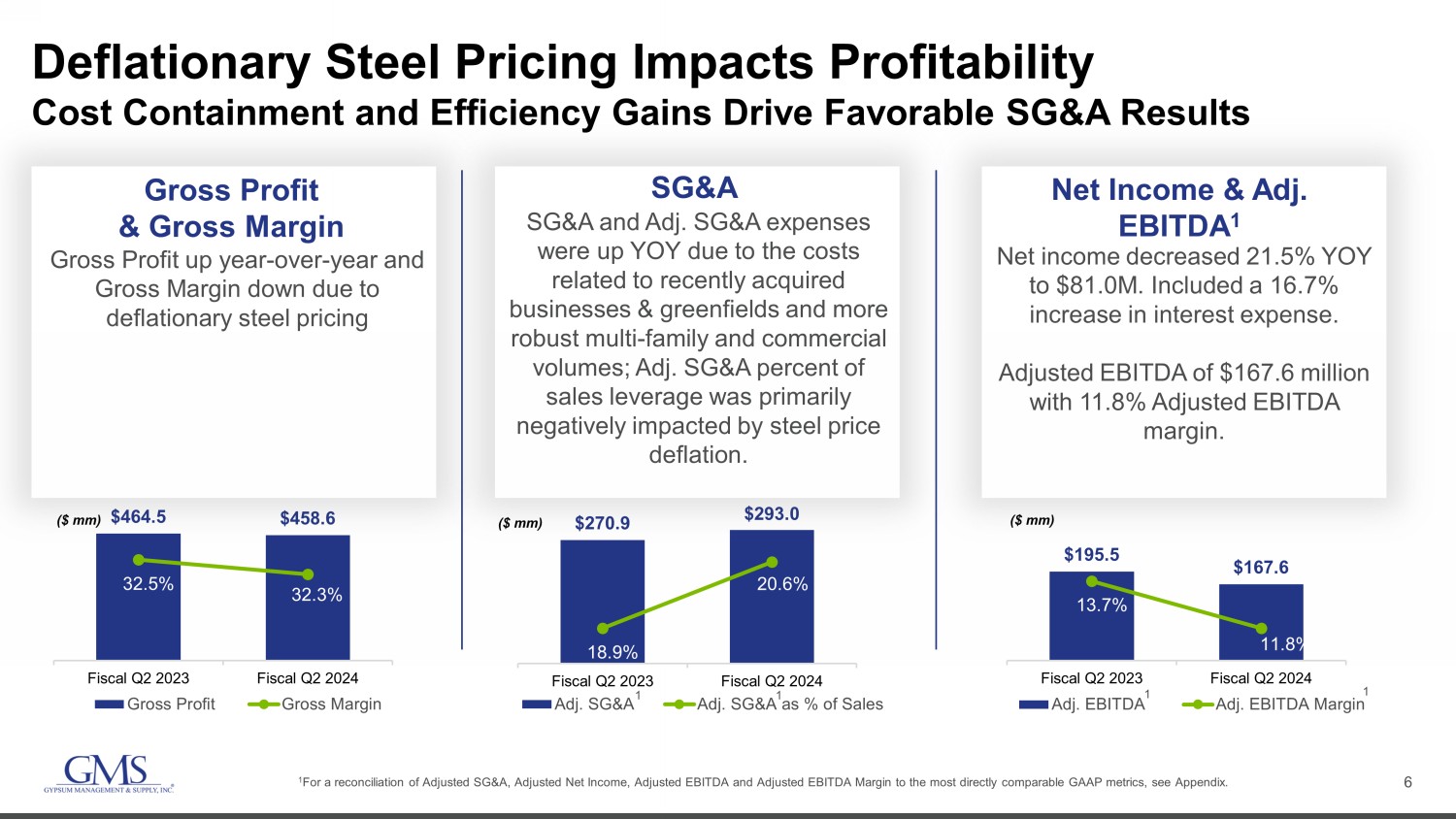 Deflationary Steel Pricing Impacts Profitability
Cost Containment and Efficiency Gains Drive Favorable SG&A Results

Gross Profit & Gross Margin
Gross Profit up year-over-year and Gross Margin down due to deflationary steel pricing

($ mm) $464.5 $458.6
32.5% 32.3%
Fiscal Q2 2023 Fiscal Q2 2024
Gross Profit Gross Margin

SG&A
SG&A and Adj. SG&A expenses were up YOY due to the costs related to recently acquired businesses & greenfields and more robust multi-family and commercial volumes; Adj. SG&A percent of sales leverage was primarily negatively impacted by steel price deflation.

($ mm) $270.9 $293.0
18.9% 20.6%
Fiscal Q2 2023 Fiscal Q2 2024
Adj. SG&A$^1$ Adj. SG&A$^1$ as % of Sales

Net Income & Adj. EBITDA$^1$
Net income decreased 21.5% YOY to $81.0M. Included a 16.7% increase in interest expense.

Adjusted EBITDA of $167.6 million with 11.8% Adjusted EBITDA margin.

($ mm) $195.5 $167.6
13.7% 11.8%
Fiscal Q2 2023 Fiscal Q2 2024
Adj. EBITDA$^1$ Adj. EBITDA Margin$^1$

GMS
GYPSUM MANAGEMENT & SUPPLY, INC.

$^1$For a reconciliation of Adjusted SG&A, Adjusted Net Income, Adjusted EBITDA and Adjusted EBITDA Margin to the most directly comparable GAAP metrics, see Appendix.

6